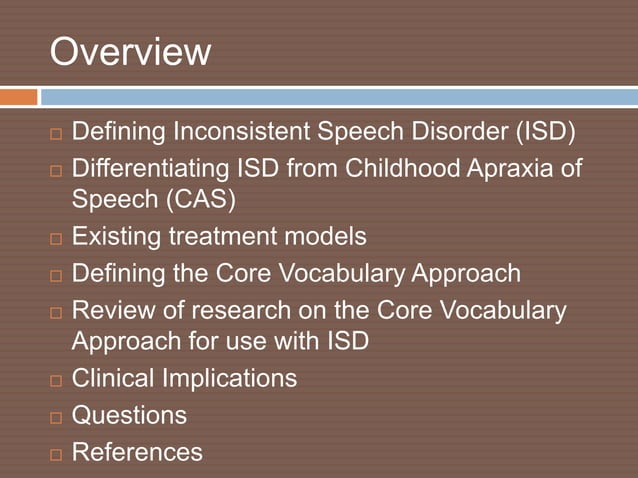 Overview

□ Defining Inconsistent Speech Disorder (ISD)
□ Differentiating ISD from Childhood Apraxia of Speech (CAS)
□ Existing treatment models
□ Defining the Core Vocabulary Approach
□ Review of research on the Core Vocabulary Approach for use with ISD
□ Clinical Implications
□ Questions
□ References